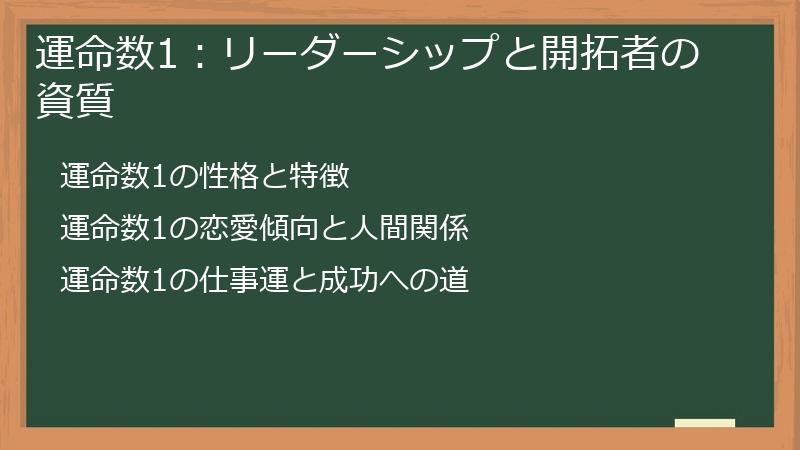 運命数1：リーダーシップと開拓者の資質

運命数1の性格と特徴

運命数1の恋愛傾向と人間関係

運命数1の仕事運と成功への道